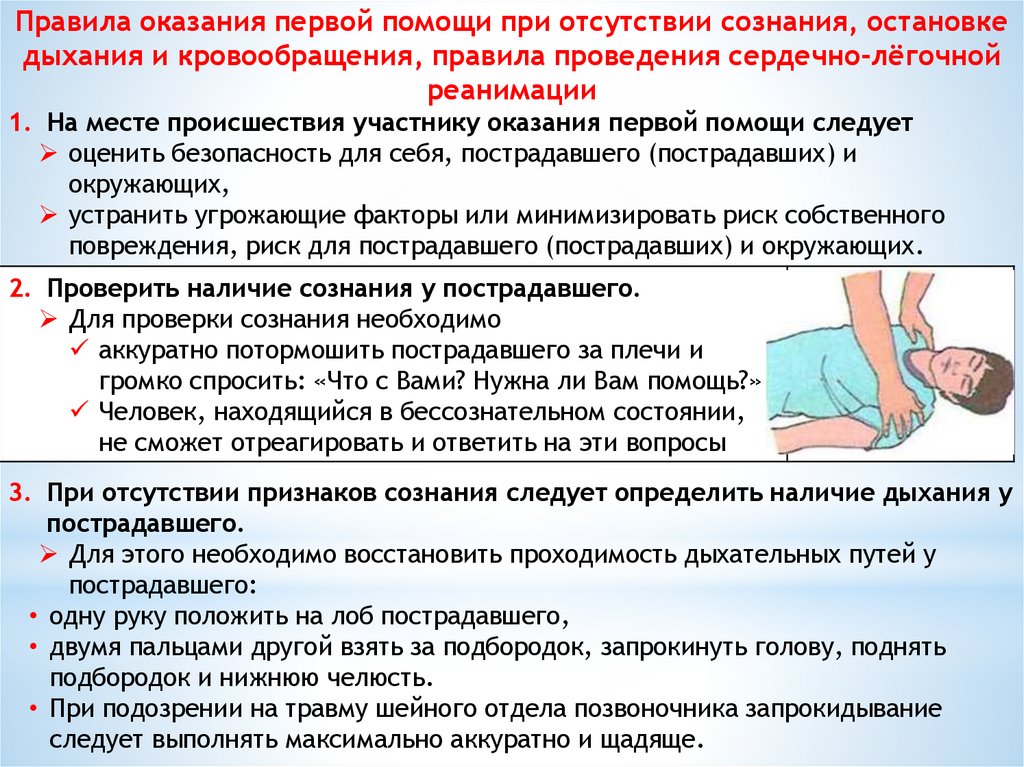 Правила оказания первой помощи при отсутствии сознания, остановке дыхания и кровообращения, правила проведения сердечно-лёгочной реанимации

1. На месте происшествия участнику оказания первой помощи следует
➢ оценить безопасность для себя, пострадавшего (пострадавших) и окружающих,
➢ устранить угрожающие факторы или минимизировать риск собственного повреждения, риск для пострадавшего (пострадавших) и окружающих.

2. Проверить наличие сознания у пострадавшего.
➢ Для проверки сознания необходимо
✓ аккуратно потормошить пострадавшего за плечи и громко спросить: «Что с Вами? Нужна ли Вам помощь?»
✓ Человек, находящийся в бессознательном состоянии, не сможет отреагировать и ответить на эти вопросы

3. При отсутствии признаков сознания следует определить наличие дыхания у пострадавшего.
➢ Для этого необходимо восстановить проходимость дыхательных путей у пострадавшего:
• одну руку положить на лоб пострадавшего,
• двумя пальцами другой взять за подбородок, запрокинуть голову, поднять подбородок и нижнюю челюсть.
• При подозрении на травму шейного отдела позвоночника запрокидывание следует выполнять максимально аккуратно и щадяще.